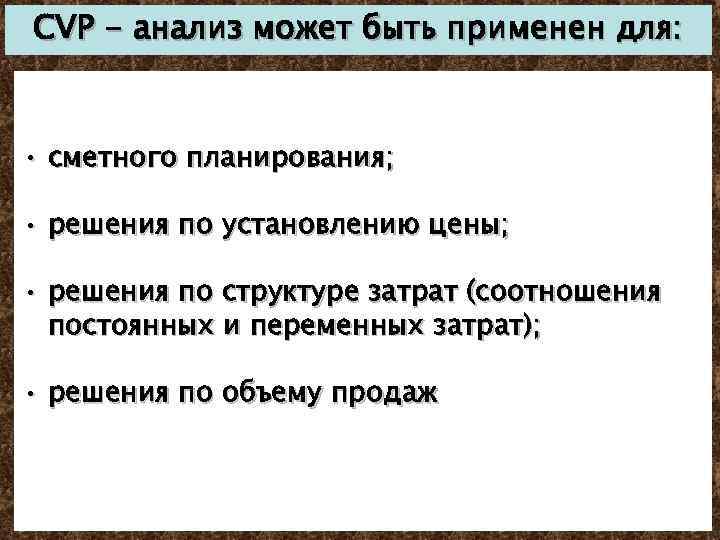 CVP - анализ может быть применен для:

• сметного планирования;

• решения по установлению цены;

• решения по структуре затрат (соотношения постоянных и переменных затрат);

• решения по объему продаж